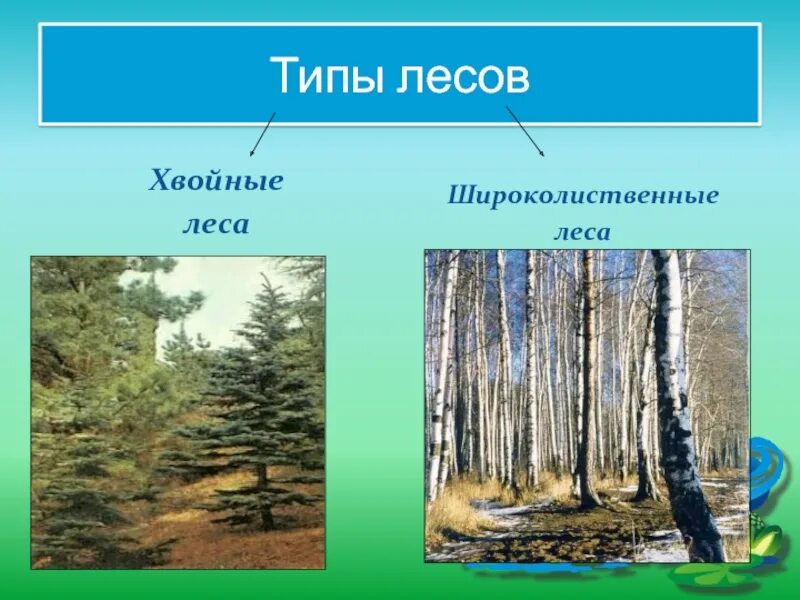 Типы лесов

Хвойные леса

Широколиственные леса